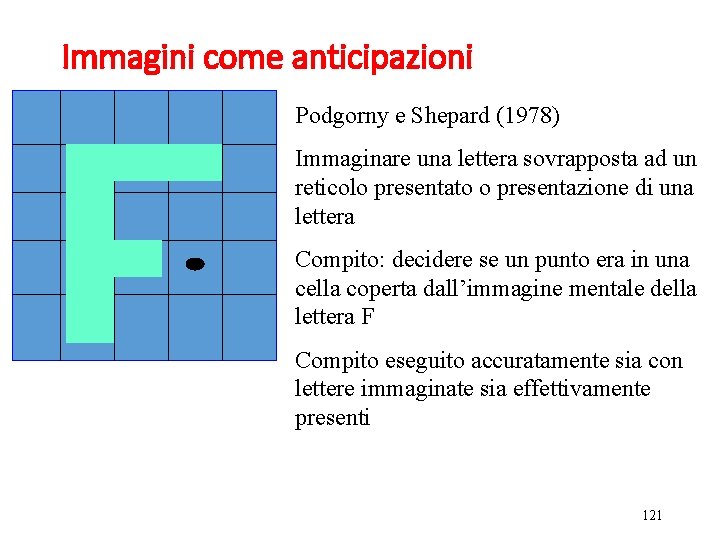 Immagini come anticipazioni

Podgorny e Shepard (1978)

Immaginare una lettera sovrapposta ad un reticolo presentato o presentazione di una lettera

Compito: decidere se un punto era in una cella coperta dall'immagine mentale della lettera F

Compito eseguito accuratamente sia con lettere immaginate sia effettivamente presenti

121